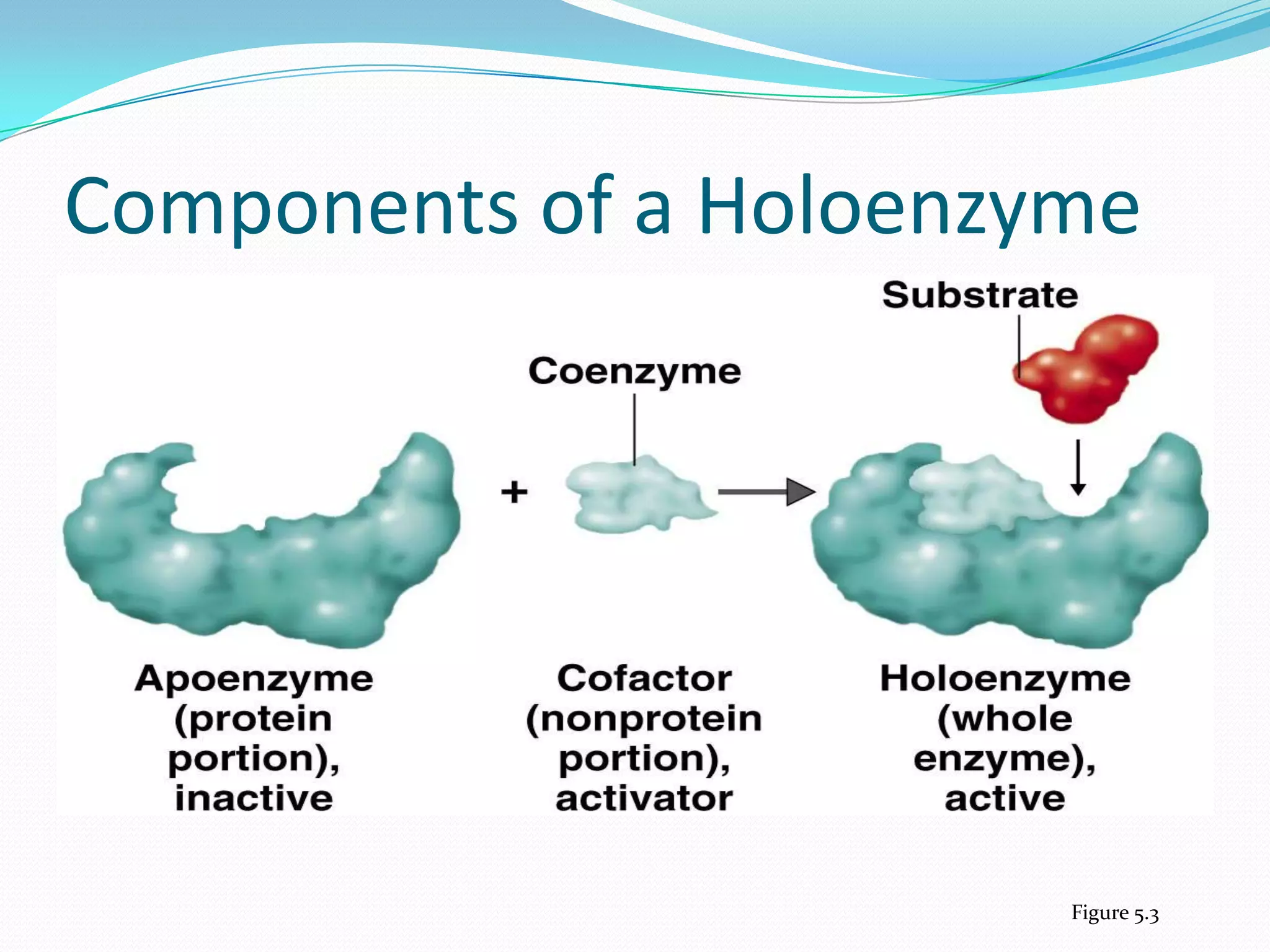 Components of a Holoenzyme

Substrate

Coenzyme

+

Apoenzyme (protein portion), inactive

Cofactor (nonprotein portion), activator

Holoenzyme (whole enzyme), active

Figure 5.3